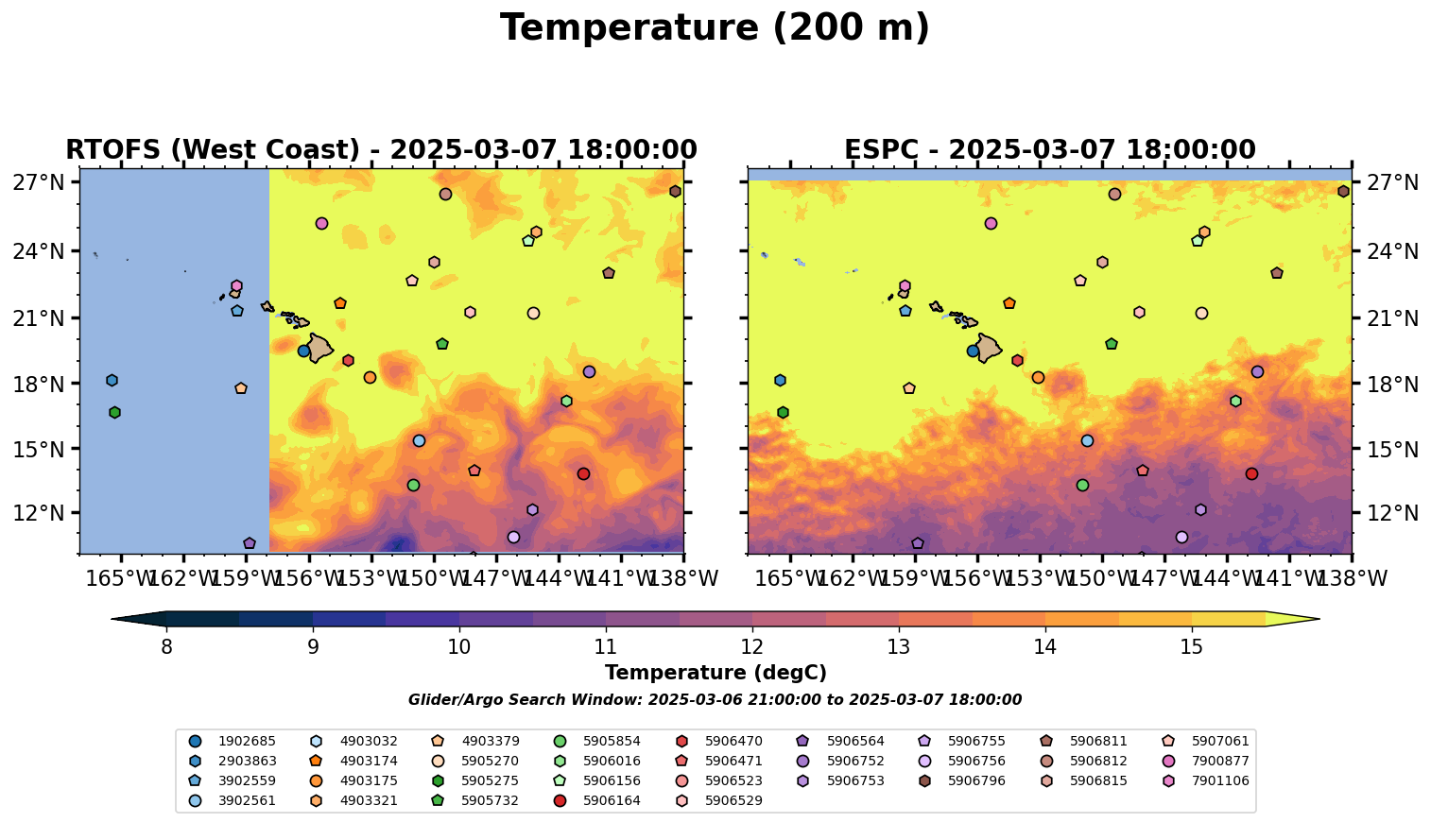 Temperature (200 m)

RTOFS (West Coast) - 2025-03-07 18:00:00

27°N
24°N
21°N
18°N
15°N
12°N
165°W 162°W 159°W 156°W 153°W 150°W 147°W 144°W 141°W 138°W

ESPC - 2025-03-07 18:00:00

27°N
24°N
21°N
18°N
15°N
12°N
165°W 162°W 159°W 156°W 153°W 150°W 147°W 144°W 141°W 138°W

8 9 10 11 12 13 14 15
Temperature (degC)

Glider/Argo Search Window: 2025-03-06 21:00:00 to 2025-03-07 18:00:00

1902685
2903863
3902559
3902561
4903032
4903174
4903175
4903321
4903379
5905270
5905275
5905732
5905854
5906016
5906156
5906164
5906470
5906471
5906523
5906529
5906564
5906752
5906753
5906755
5906756
5906796
5906811
5906812
5906815
5907061
7900877
7901106